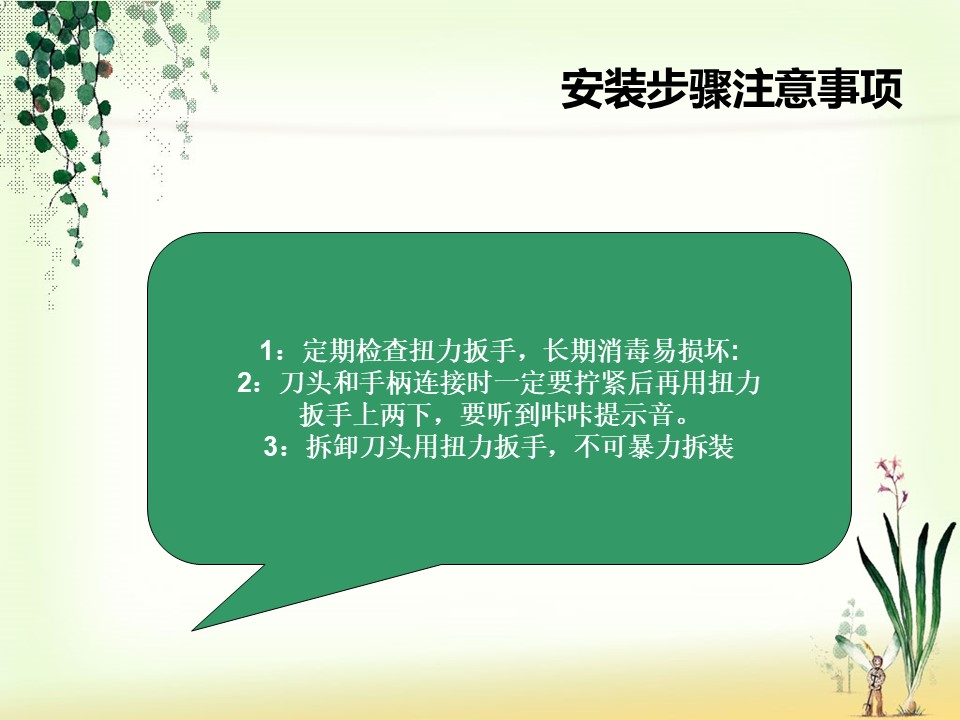 安装步骤注意事项

1：定期检查扭力扳手，长期消毒易损坏:
2：刀头和手柄连接时一定要拧紧后再用扭力扳手上两下，要听到咔咔提示音。
3：拆卸刀头用扭力扳手，不可暴力拆装